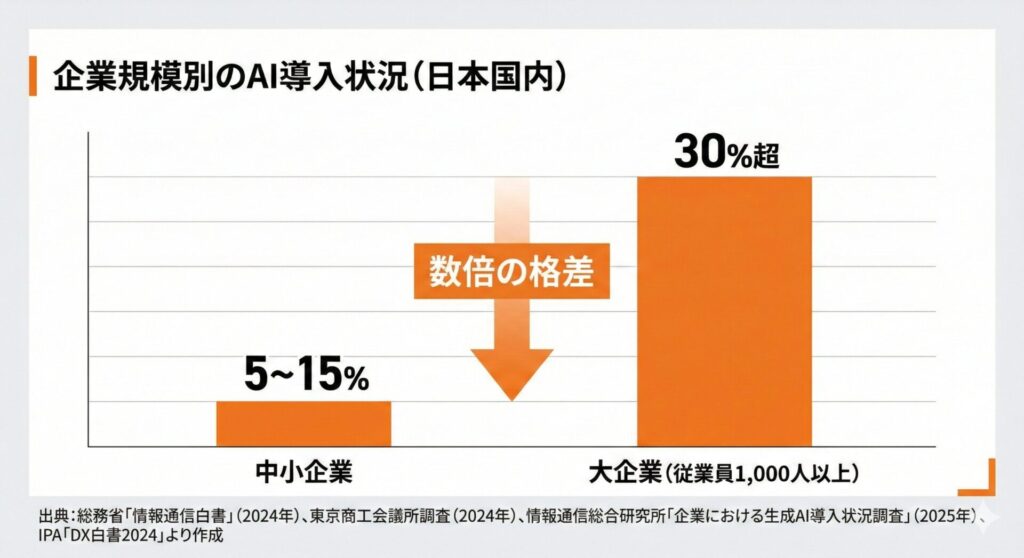 企業規模別のAI導入状況（日本国内）

30%超

数倍の格差

5~15%

中小企業

大企業（従業員1,000人以上）

出典：総務省「情報通信白書」（2024年）、東京商工会議所調査（2024年）、情報通信総合研究所「企業における生成AI導入状況調査」（2025年）、IPA「DX白書2024」より作成